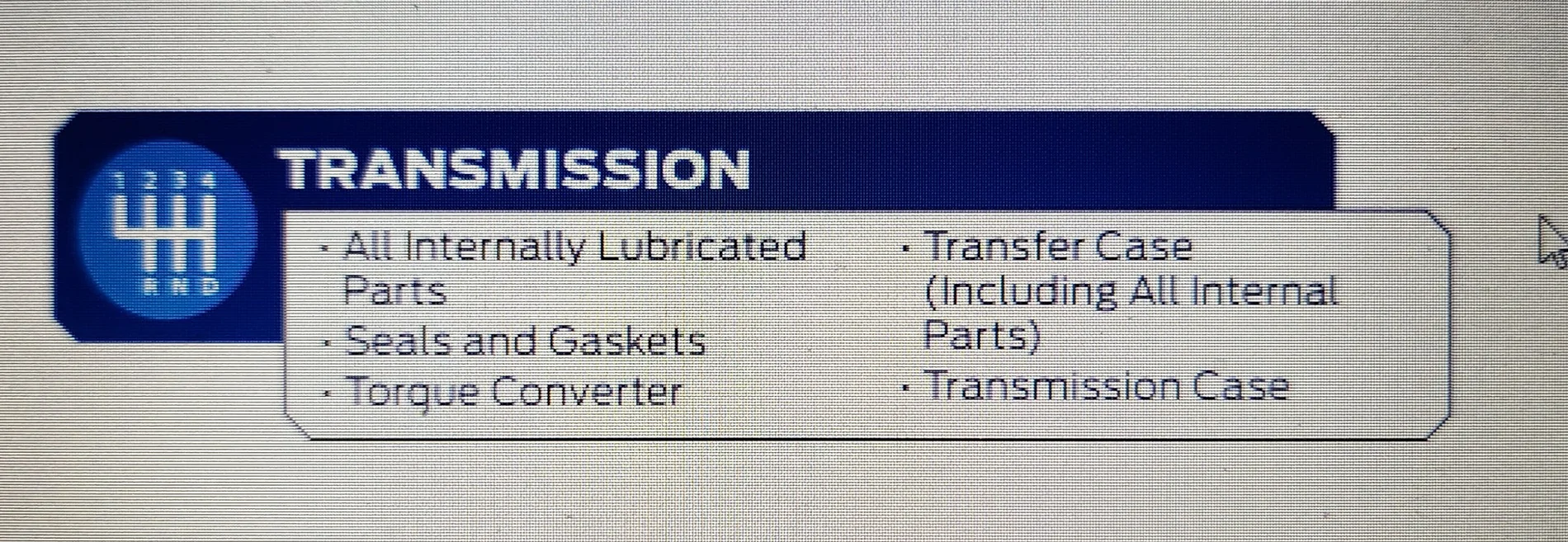 1 2 3 4
R N D

TRANSMISSION

• All Internally Lubricated Parts
• Seals and Gaskets
• Torque Converter

• Transfer Case (Including All Internal Parts)
• Transmission Case